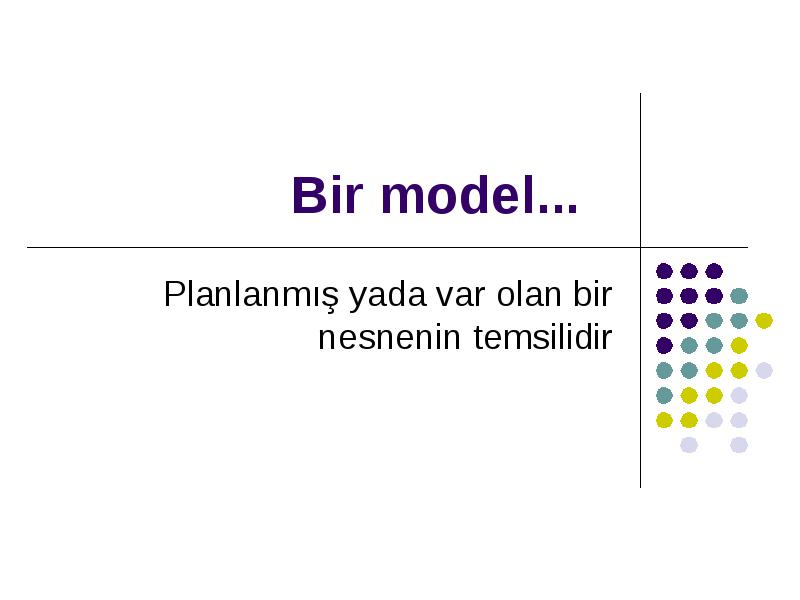 Bir model...

Planlanmış yada var olan bir nesnenin temsilidir